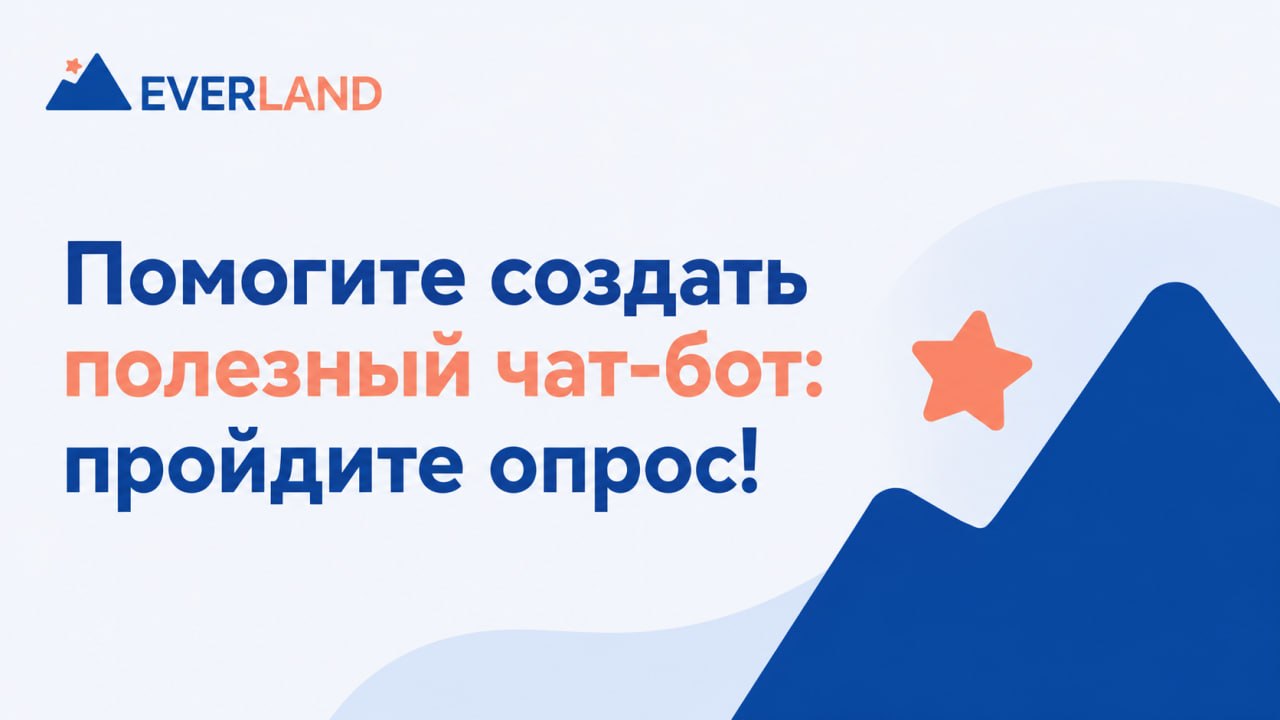 EVERLAND

Помогите создать полезный чат-бот: пройдите опрос!